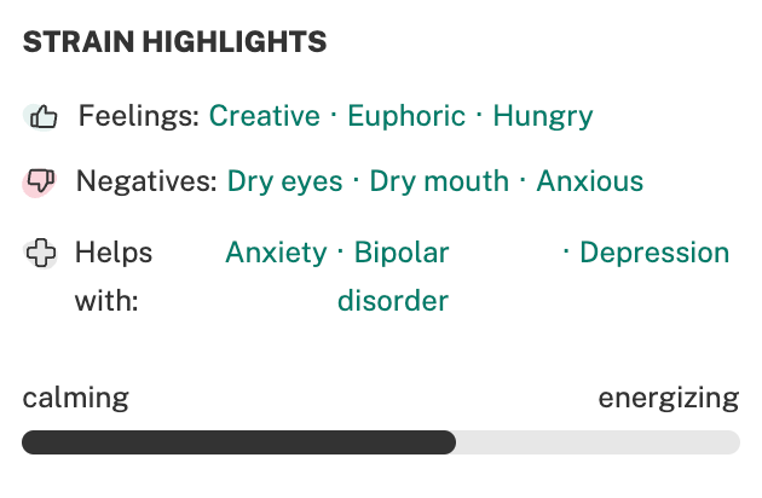 STRAIN HIGHLIGHTS

Feelings: Creative · Euphoric · Hungry

Negatives: Dry eyes · Dry mouth · Anxious

Helps with: Anxiety · Bipolar disorder · Depression

calming

energizing